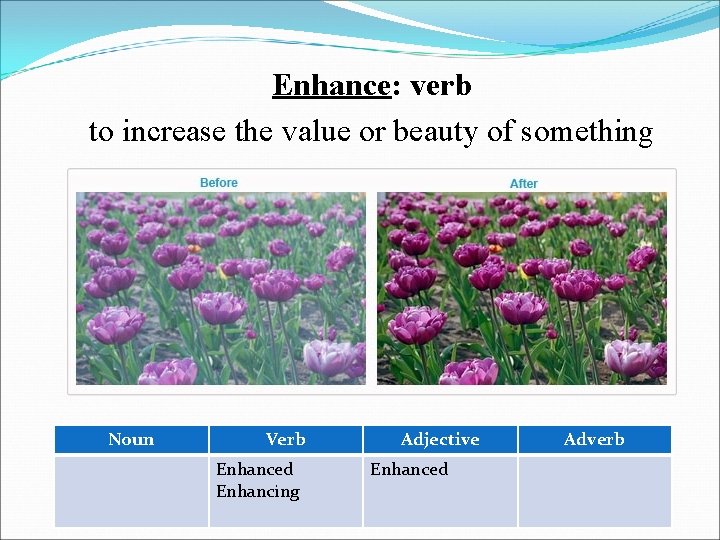 Enhance: verb
to increase the value or beauty of something

Before

After

| Noun | Verb | Adjective | Adverb |
|---|---|---|---|
| | Enhanced Enhancing | Enhanced | |